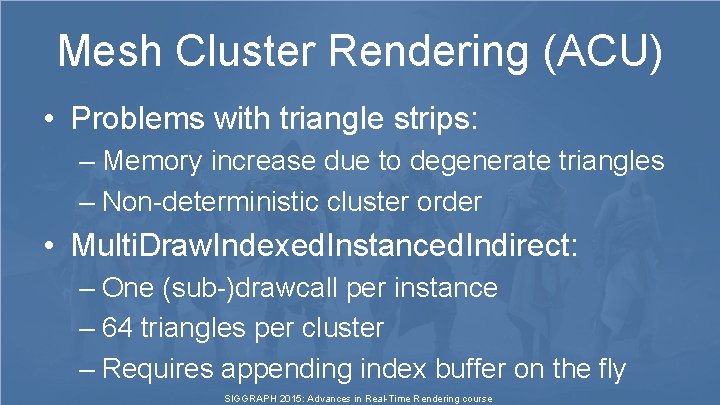 Mesh Cluster Rendering (ACU)

• Problems with triangle strips:
– Memory increase due to degenerate triangles
– Non-deterministic cluster order

• MultiDrawIndexedInstancedIndirect:
– One (sub-)drawcall per instance
– 64 triangles per cluster
– Requires appending index buffer on the fly

SIGGRAPH 2015: Advances in Real-Time Rendering course